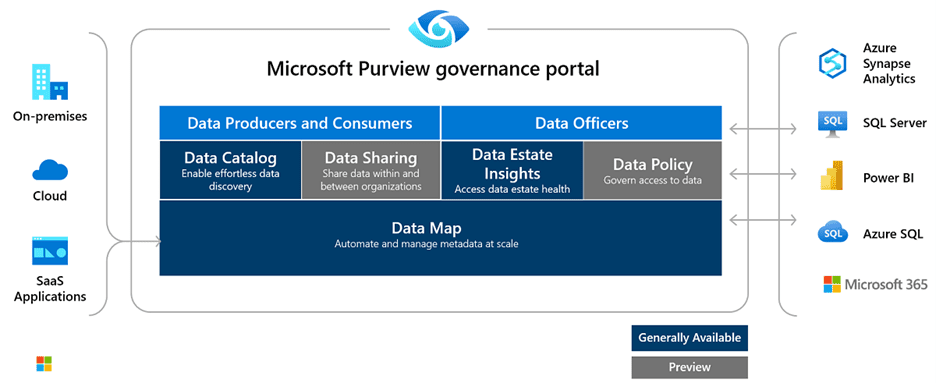 On-premises

Cloud

SaaS Applications

Microsoft Purview governance portal

Data Producers and Consumers

Data Officers

Data Catalog
Enable effortless data discovery

Data Sharing
Share data within and between organizations

Data Estate Insights
Access data estate health

Data Policy
Govern access to data

Data Map
Automate and manage metadata at scale

Azure Synapse Analytics

SQL

SQL Server

Power BI

SQL

Azure SQL

Microsoft 365

Generally Available

Preview